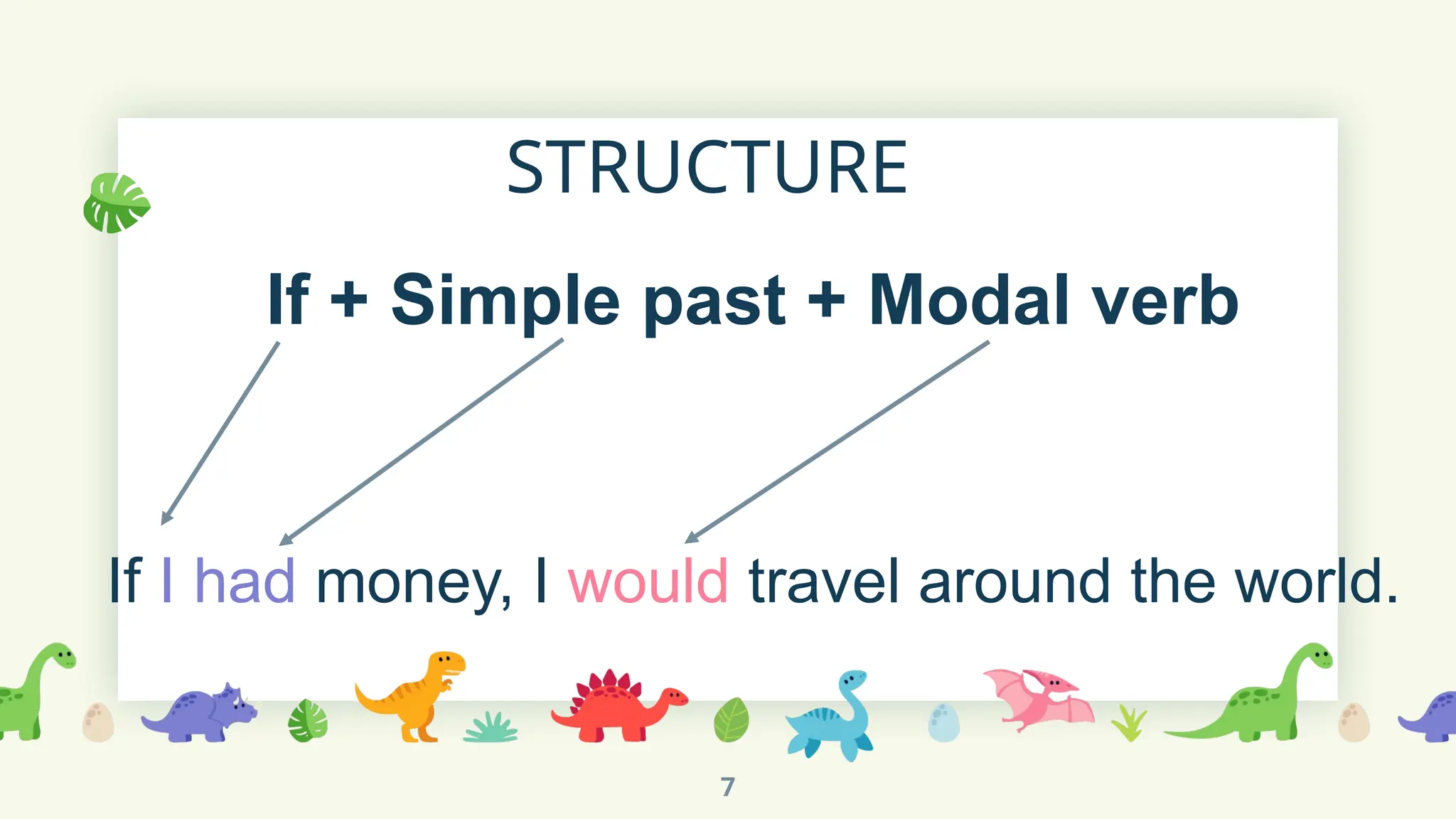 STRUCTURE

If + Simple past + Modal verb

If I had money, I would travel around the world.

7